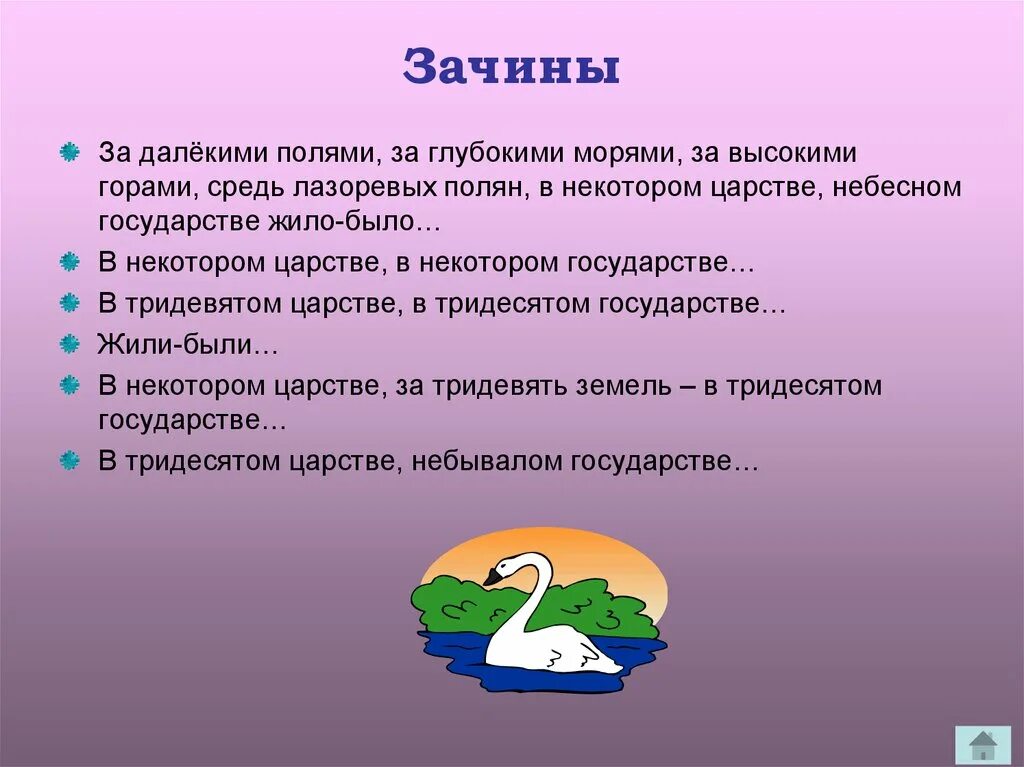 Зачины

За далёкими полями, за глубокими морями, за высокими горами, средь лазоревых полян, в некотором царстве, небесном государстве жило-было…

В некотором царстве, в некотором государстве…

В тридевятом царстве, в тридесятом государстве…

Жили-были…

В некотором царстве, за тридевять земель – в тридесятом государстве…

В тридесятом царстве, небывалом государстве…